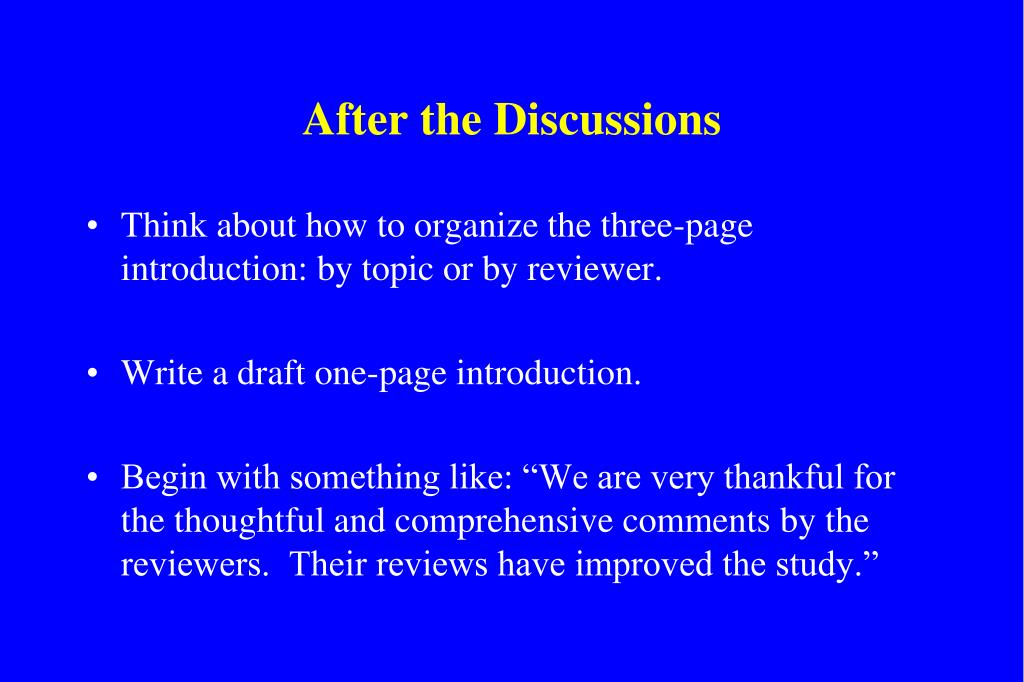 After the Discussions

• Think about how to organize the three-page introduction: by topic or by reviewer.

• Write a draft one-page introduction.

• Begin with something like: “We are very thankful for the thoughtful and comprehensive comments by the reviewers. Their reviews have improved the study.”